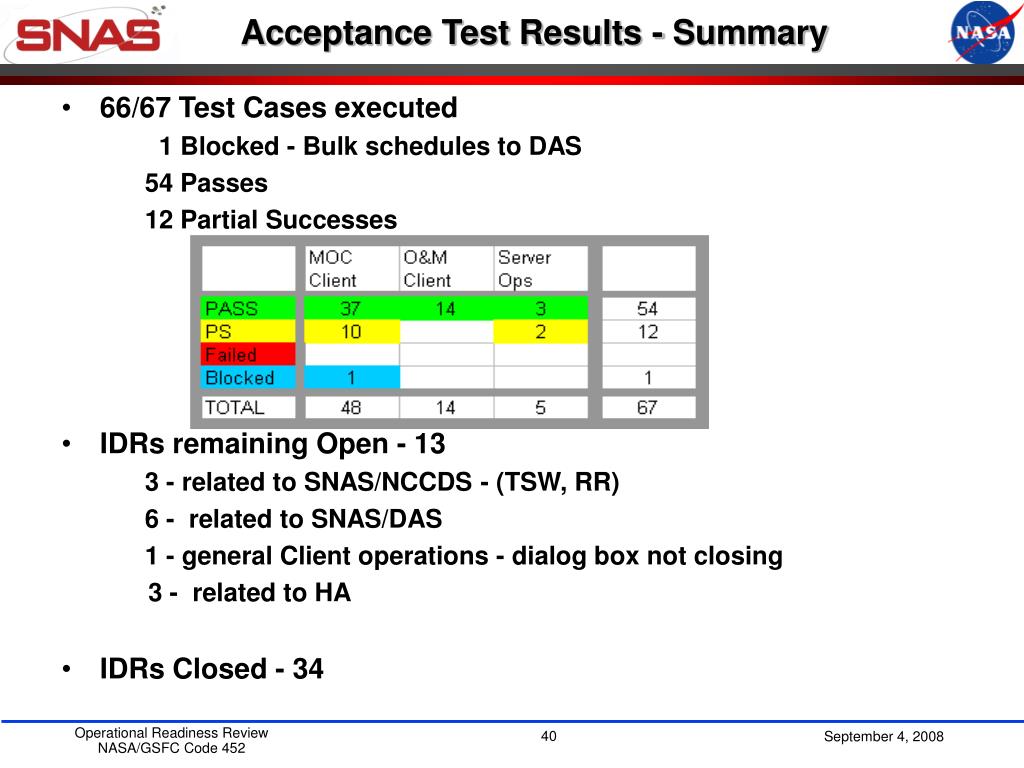 SNAS

Acceptance Test Results - Summary

NASA

• 66/67 Test Cases executed

1 Blocked - Bulk schedules to DAS

54 Passes

12 Partial Successes

| | MOC Client | O&M Client | Server Ops | |
|---|---|---|---|---|
| PASS | 37 | 14 | 3 | 54 |
| PS | 10 | | 2 | 12 |
| Failed | | | | |
| Blocked | 1 | | | 1 |
| TOTAL | 48 | 14 | 5 | 67 |

• IDRs remaining Open - 13

3 - related to SNAS/NCCDS - (TSW, RR)

6 - related to SNAS/DAS

1 - general Client operations - dialog box not closing

3 - related to HA

• IDRs Closed - 34

Operational Readiness Review
NASA/GSFC Code 452

40

September 4, 2008